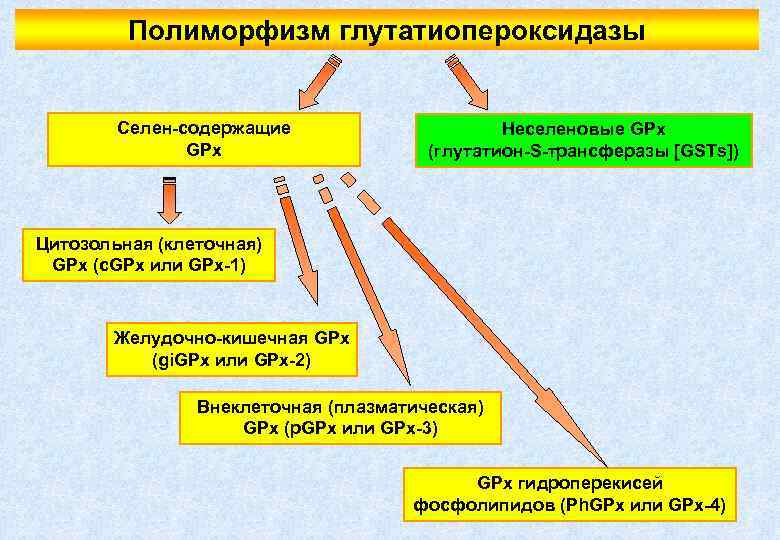 Полиморфизм глутатиопероксидазы

Селен-содержащие GPx

Неселеновые GPx (глутатион-S-трансферазы [GSTs])

Цитозольная (клеточная) GPx (cGPx или GPx-1)

Желудочно-кишечная GPx (giGPx или GPx-2)

Внеклеточная (плазматическая) GPx (pGPx или GPx-3)

GPx гидроперекисей фосфолипидов (PhGPx или GPx-4)